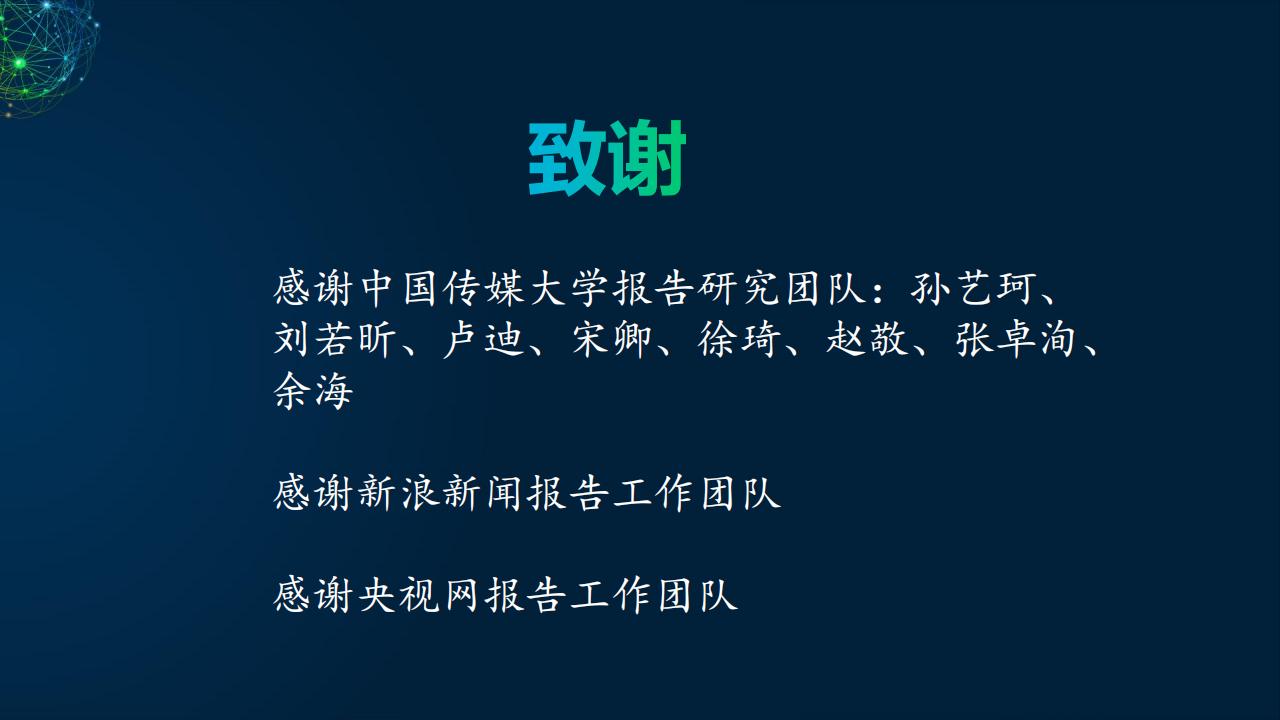 致谢

感谢中国传媒大学报告研究团队：孙艺珂、刘若昕、卢迪、宋卿、徐琦、赵敬、张卓洵、余海

感谢新浪新闻报告工作团队

感谢央视网报告工作团队